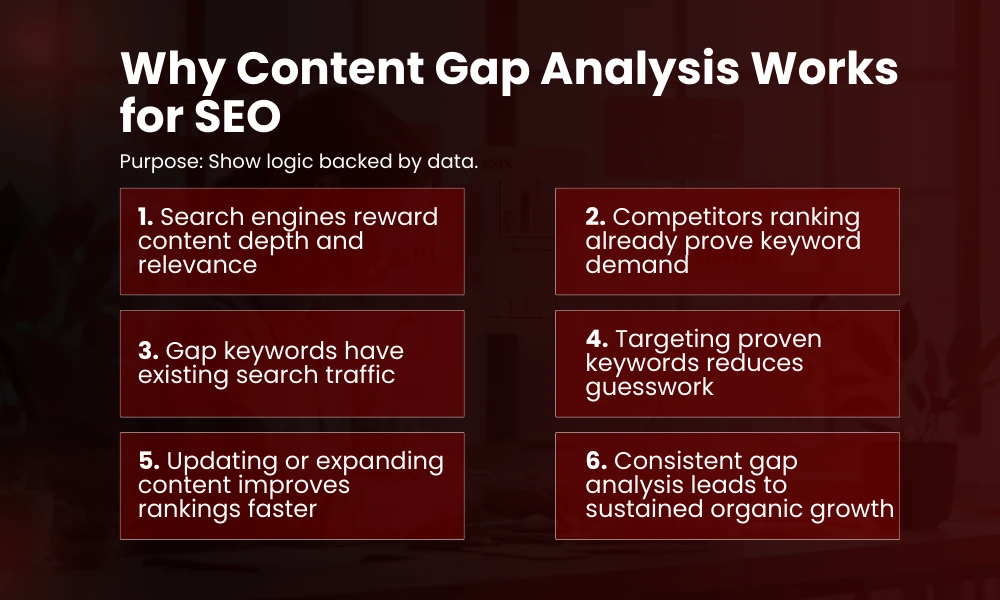 Why Content Gap Analysis Works for SEO

Purpose: Show logic backed by data.

1. Search engines reward content depth and relevance

2. Competitors ranking already prove keyword demand

3. Gap keywords have existing search traffic

4. Targeting proven keywords reduces guesswork

5. Updating or expanding content improves rankings faster

6. Consistent gap analysis leads to sustained organic growth